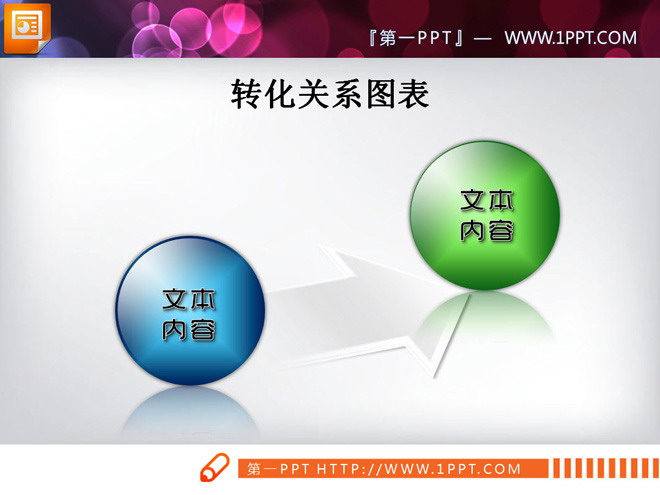 『第一PPT』— WWW.1PPT.COM

转化关系图表

文本内容

文本内容

第一PPT HTTP://WWW.1PPT.COM